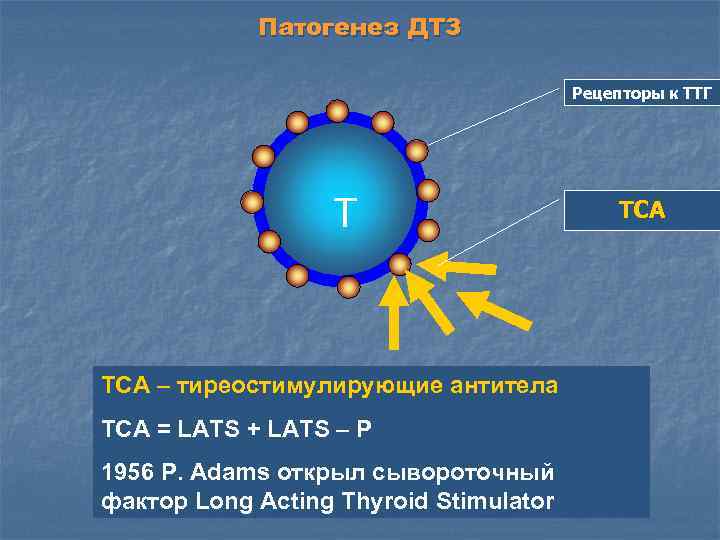 Патогенез ДТЗ

Рецепторы к ТТГ

Т

ТСА

ТСА – тиреостимулирующие антитела

ТСА = LATS + LATS – P

1956 P. Adams открыл сывороточный фактор Long Acting Thyroid Stimulator